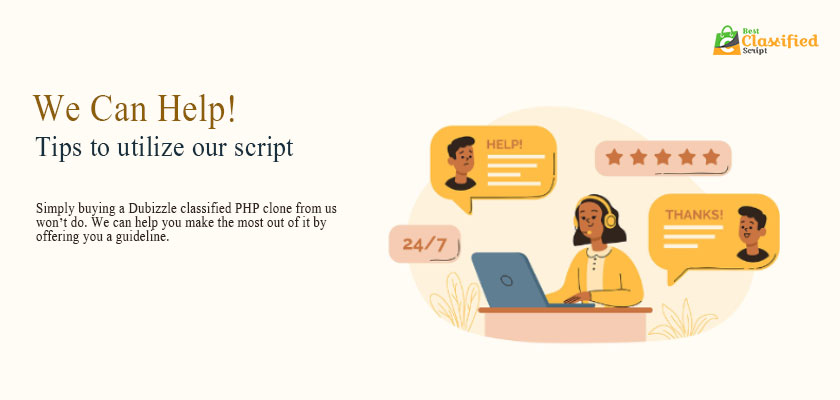 Best Classified Script

We Can Help!
Tips to utilize our script

Simply buying a Dubizzle classified PHP clone from us won't do. We can help you make the most out of it by offering you a guideline.

HELP!

24/7

THANKS!